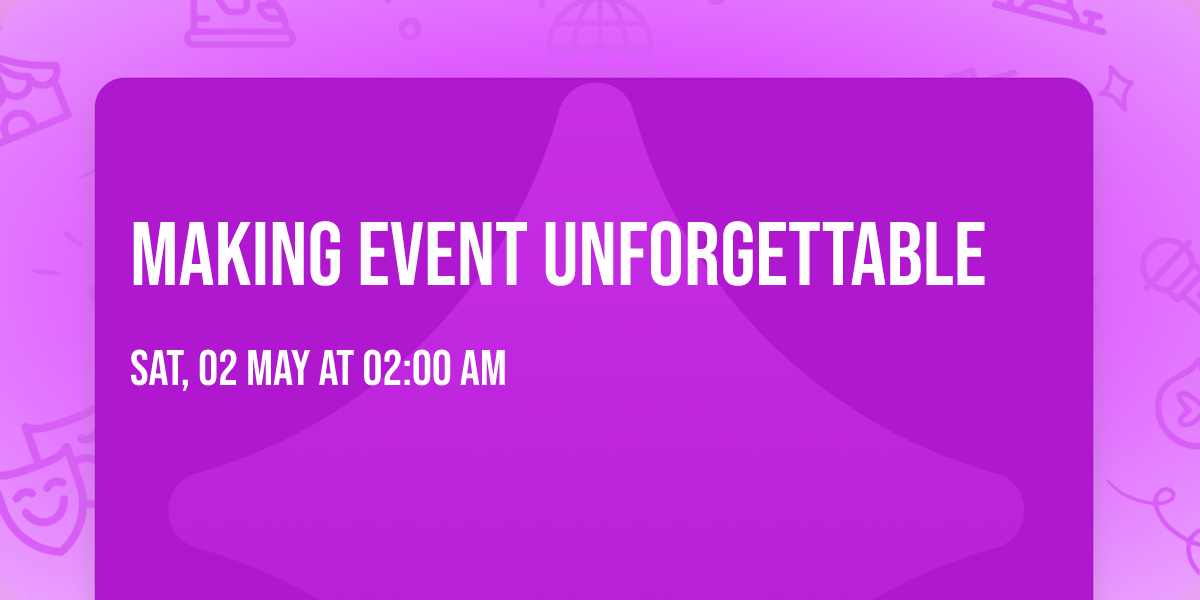 MAKING EVENT UNFORGETTABLE

SAT, 02 MAY AT 02:00 AM